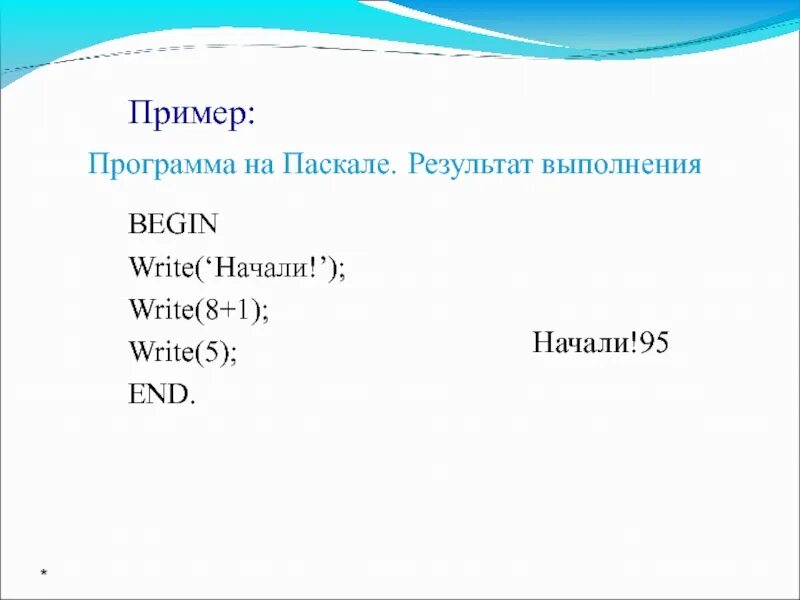 Пример:

Программа на Паскале. Результат выполнения

BEGIN
Write(‘Начали!’);
Write(8+1);
Write(5);
END.

Начали!95

*